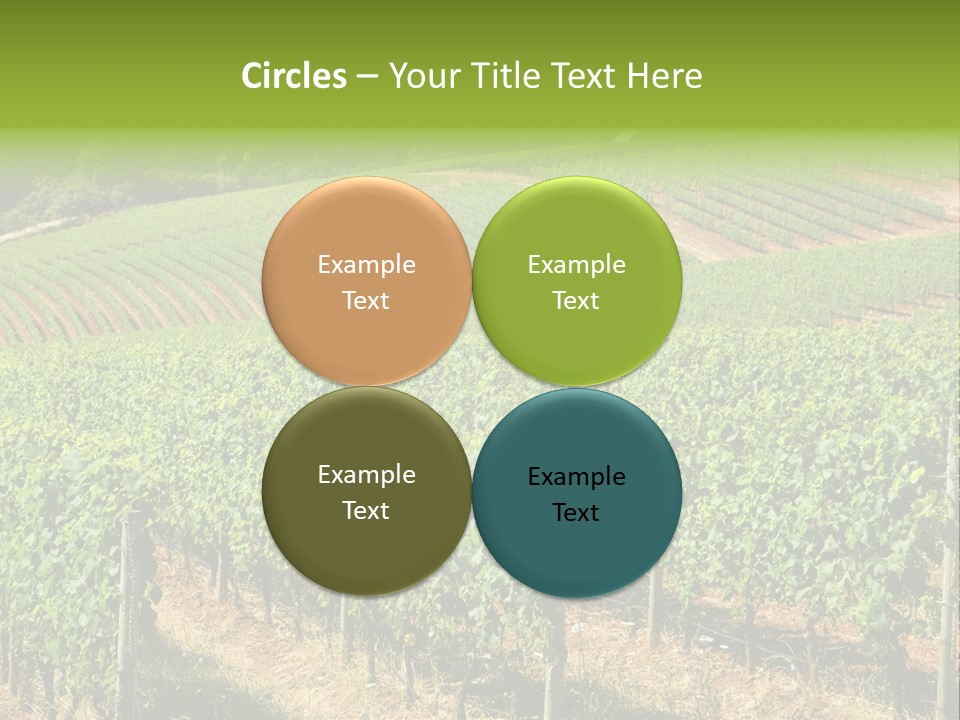 Circles – Your Title Text Here

Example Text

Example Text

Example Text

Example Text